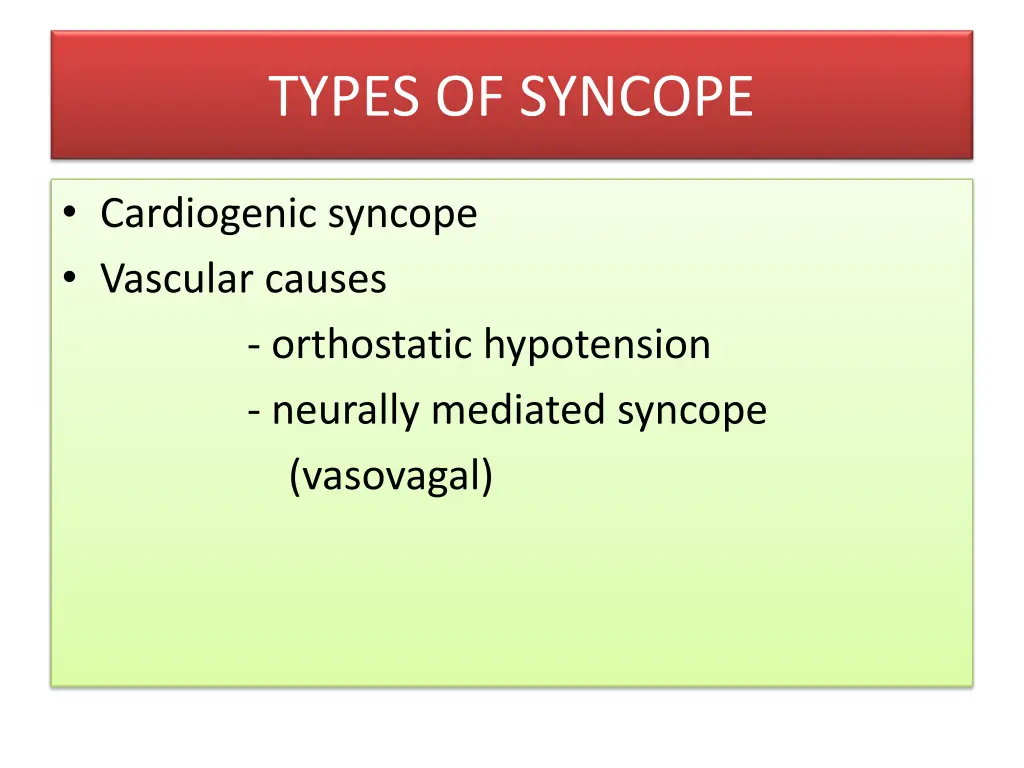 TYPES OF SYNCOPE

• Cardiogenic syncope
• Vascular causes
- orthostatic hypotension
- neurally mediated syncope
(vasovagal)